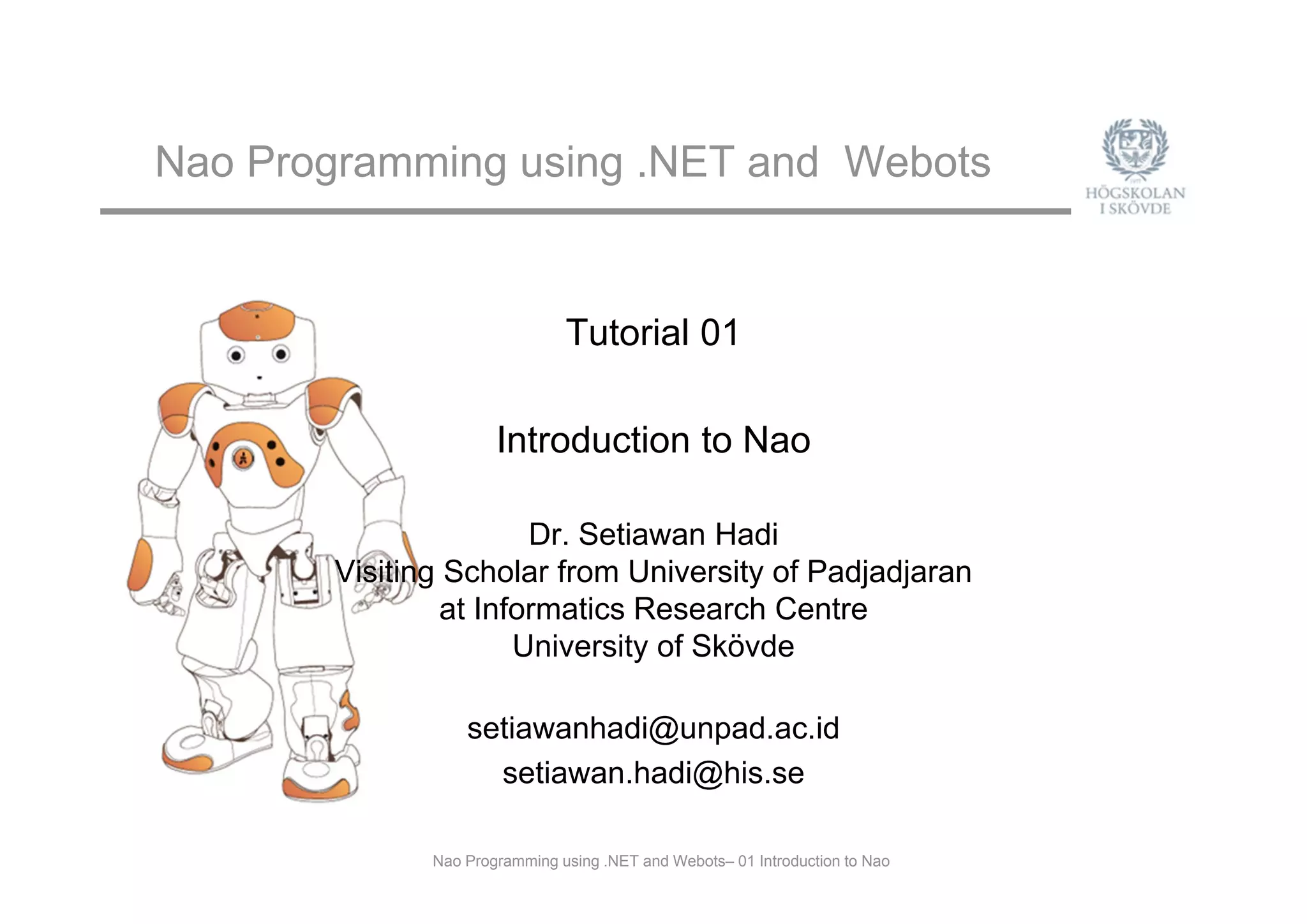 Nao Programming using .NET and Webots

HÖGSKOLAN
I SKÖVDE

Tutorial 01

Introduction to Nao

Dr. Setiawan Hadi
Visiting Scholar from University of Padjadjaran
at Informatics Research Centre
University of Skövde

setiawanhadi@unpad.ac.id
setiawan.hadi@his.se

Nao Programming using .NET and Webots– 01 Introduction to Nao